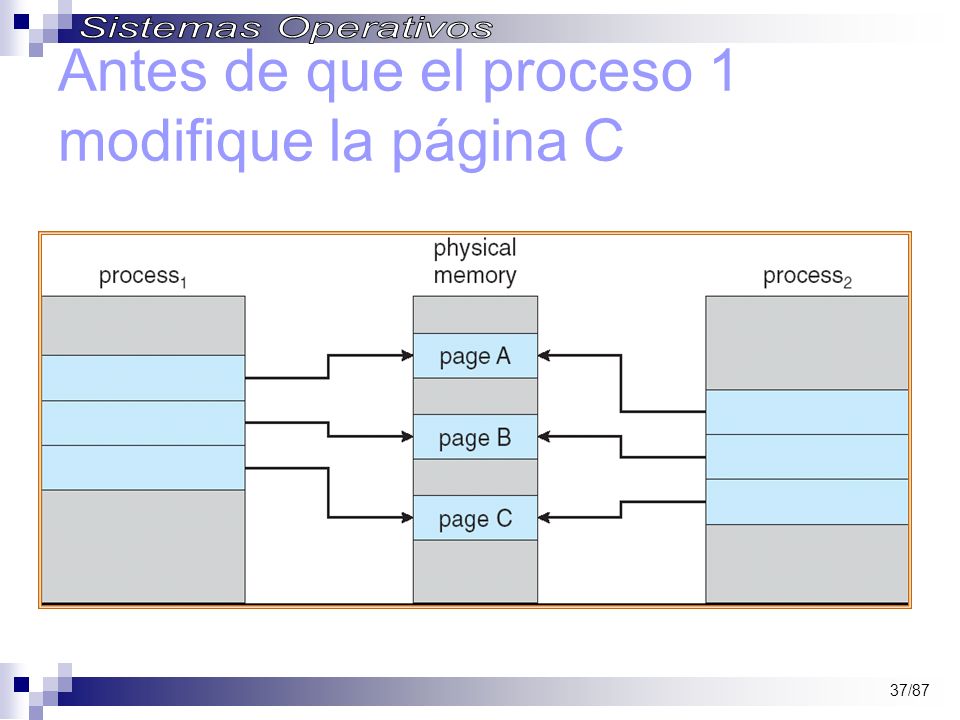 Sistemas Operativos

Antes de que el proceso 1 modifique la página C

process$_1$

physical memory

process$_2$

page A

page B

page C

37/87